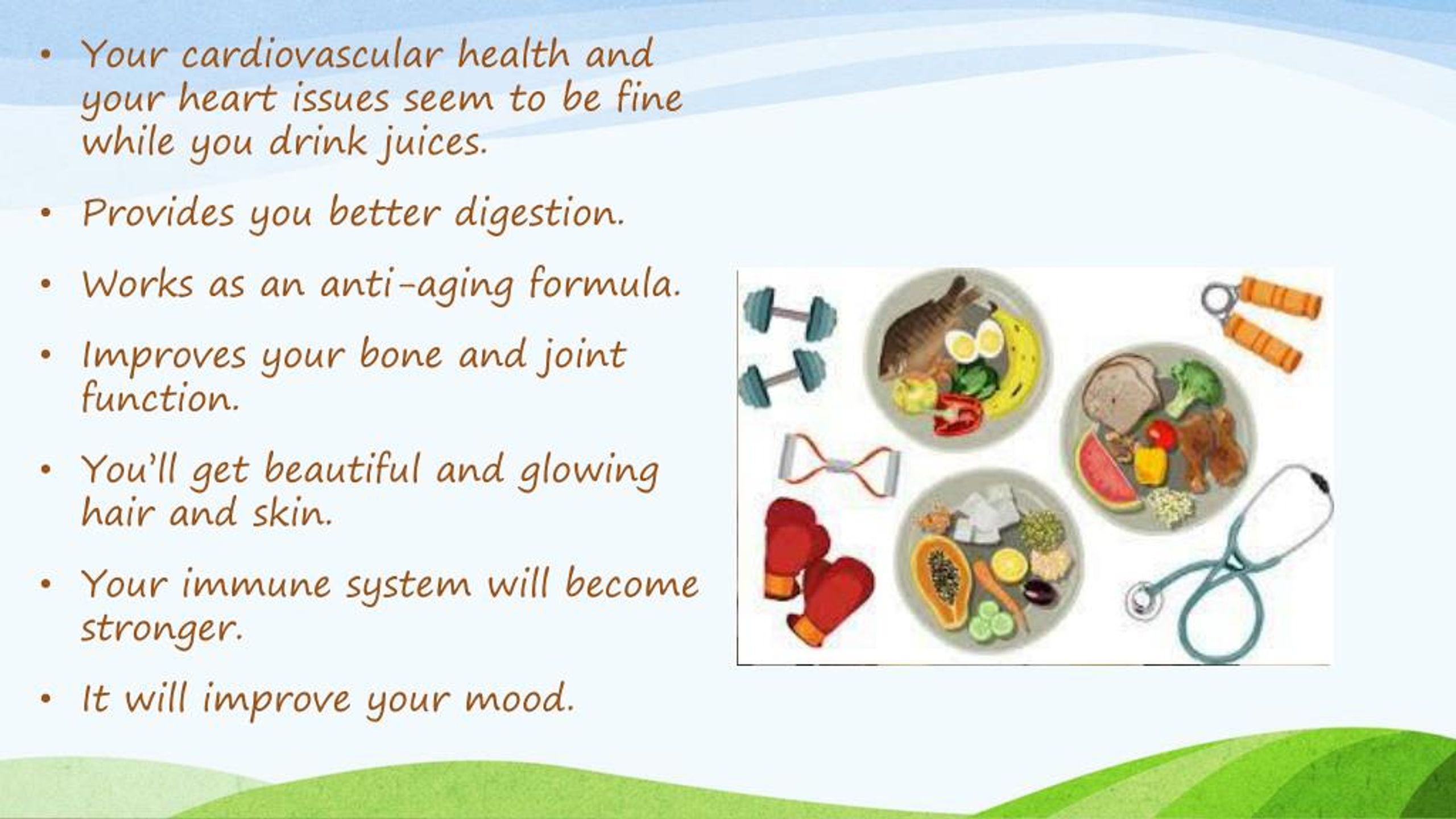 • Your cardiovascular health and your heart issues seem to be fine while you drink juices.

• Provides you better digestion.

• Works as an anti-aging formula.

• Improves your bone and joint function.

• You'll get beautiful and glowing hair and skin.

• Your immune system will become stronger.

• It will improve your mood.